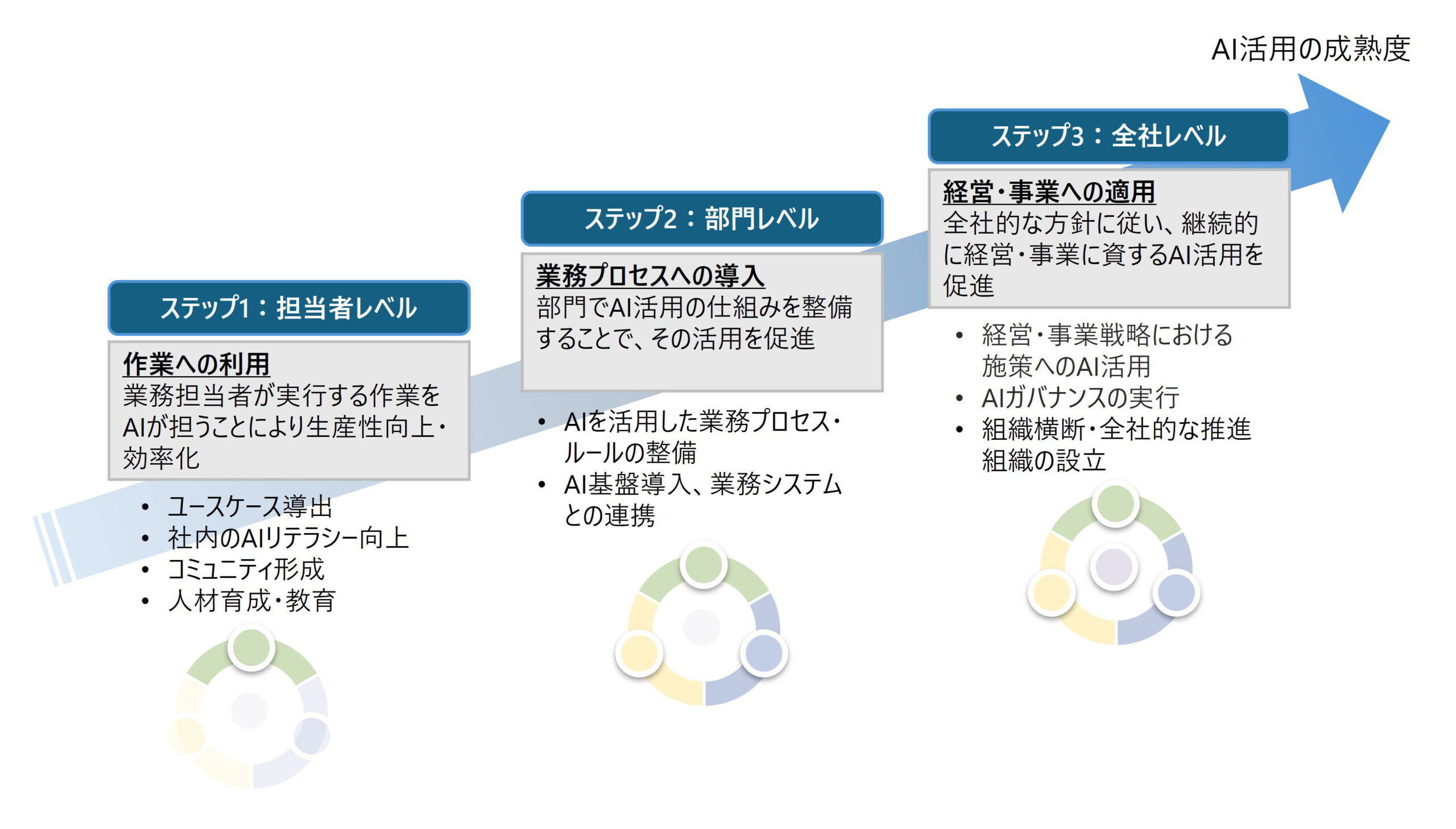 AI活用の成熟度

ステップ1：担当者レベル

作業への利用
業務担当者が実行する作業をAIが担うことにより生産性向上・効率化

• ユースケース導出
• 社内のAIリテラシー向上
• コミュニティ形成
• 人材育成・教育

ステップ2：部門レベル

業務プロセスへの導入
部門でAI活用の仕組みを整備することで、その活用を促進

• AIを活用した業務プロセス・ルールの整備
• AI基盤導入、業務システムとの連携

ステップ3：全社レベル

経営・事業への適用
全社的な方針に従い、継続的に経営・事業に資するAI活用を促進

• 経営・事業戦略における施策へのAI活用
• AIガバナンスの実行
• 組織横断・全社的な推進組織の設立